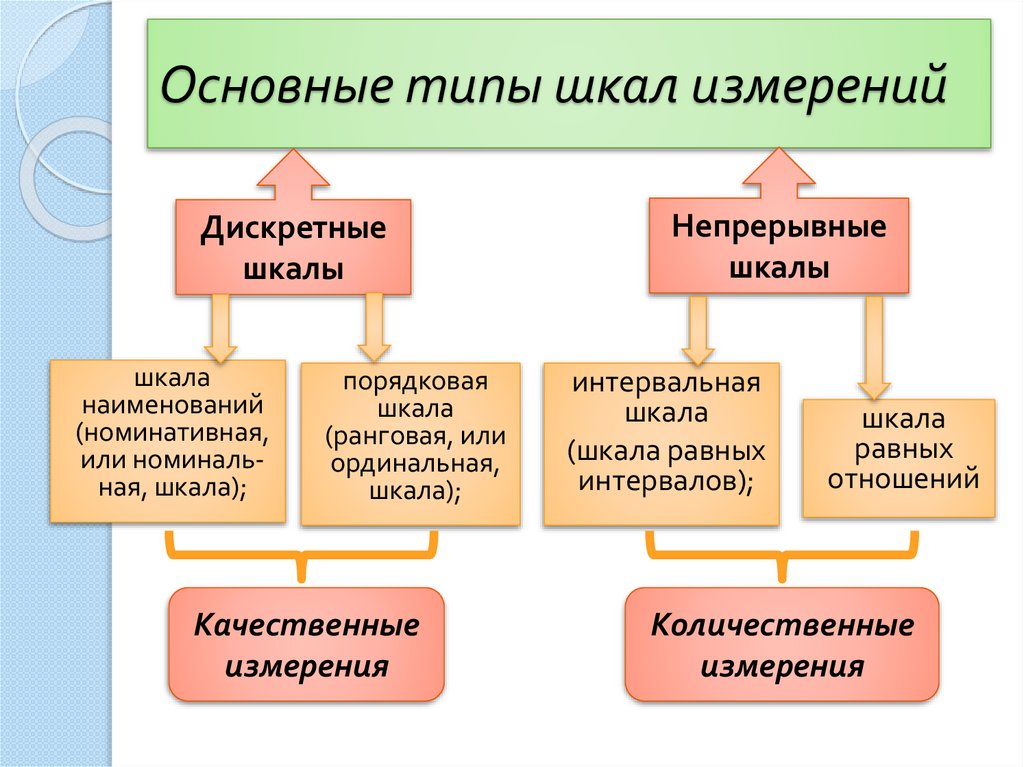 Основные типы шкал измерений

Дискретные шкалы

Непрерывные шкалы

шкала наименований (номинативная, или номинальная, шкала);

порядковая шкала (ранговая, или ординальная, шкала);

интервальная шкала (шкала равных интервалов);

шкала равных отношений

Качественные измерения

Количественные измерения